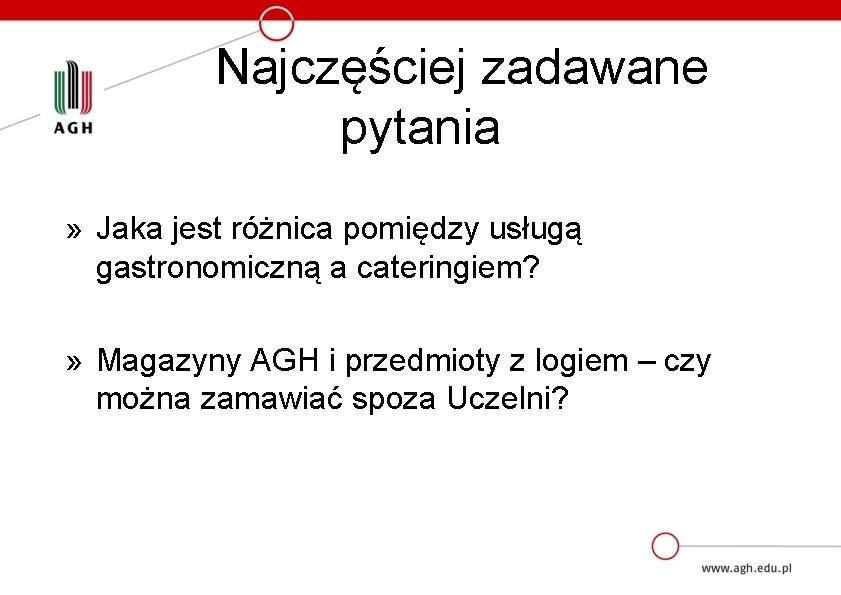 AGH

Najczęściej zadawane pytania

» Jaka jest różnica pomiędzy usługą gastronomiczną a cateringiem?

» Magazyny AGH i przedmioty z logiem – czy można zamawiać spoza Uczelni?

www.agh.edu.pl